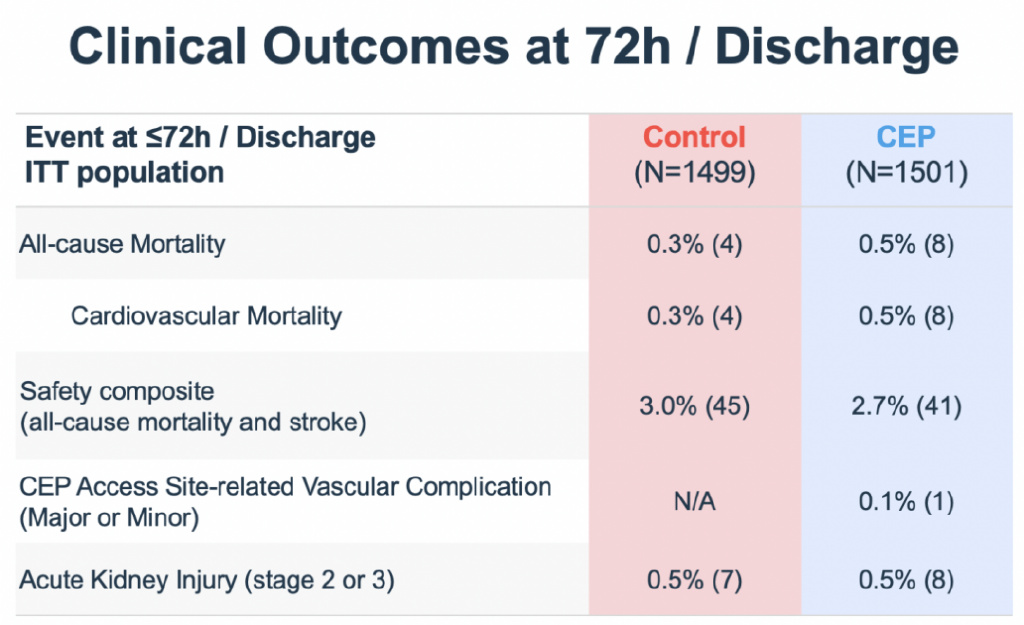 Clinical Outcomes at 72h / Discharge

| Event at ≤72h / Discharge ITT population | Control (N=1499) | CEP (N=1501) |
|---|---|---|
| All-cause Mortality | 0.3% (4) | 0.5% (8) |
| Cardiovascular Mortality | 0.3% (4) | 0.5% (8) |
| Safety composite (all-cause mortality and stroke) | 3.0% (45) | 2.7% (41) |
| CEP Access Site-related Vascular Complication (Major or Minor) | N/A | 0.1% (1) |
| Acute Kidney Injury (stage 2 or 3) | 0.5% (7) | 0.5% (8) |